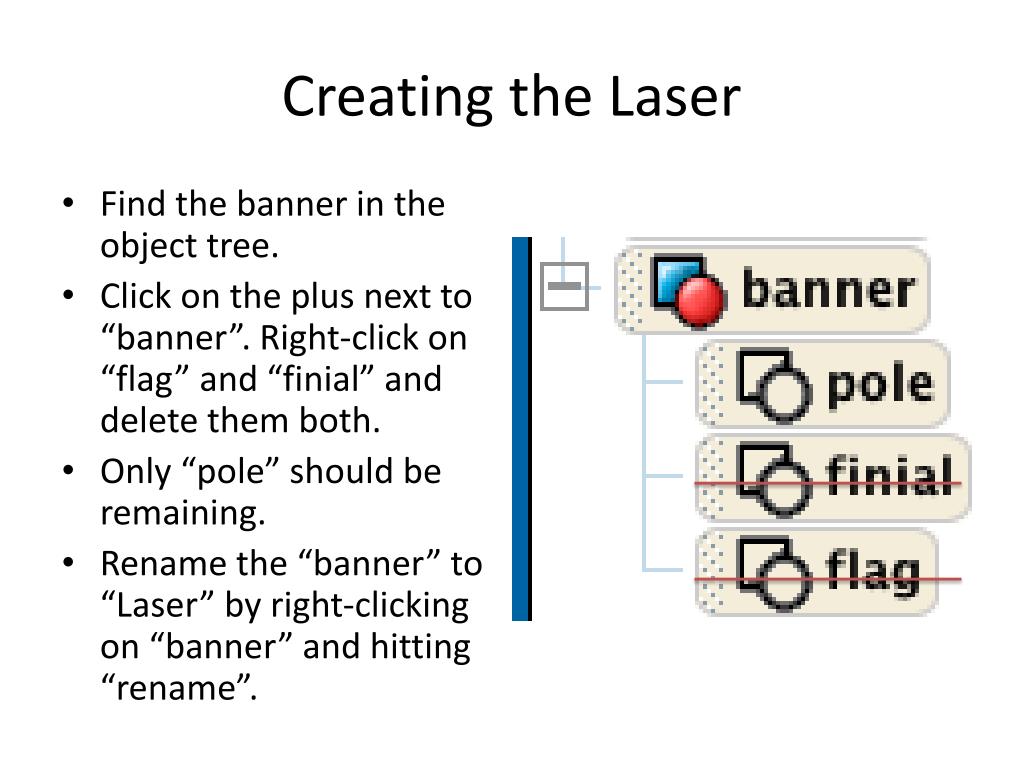 Creating the Laser

• Find the banner in the object tree.
• Click on the plus next to “banner”. Right-click on “flag” and “finial” and delete them both.
• Only “pole” should be remaining.
• Rename the “banner” to “Laser” by right-clicking on “banner” and hitting “rename”.

banner
pole
finial
flag